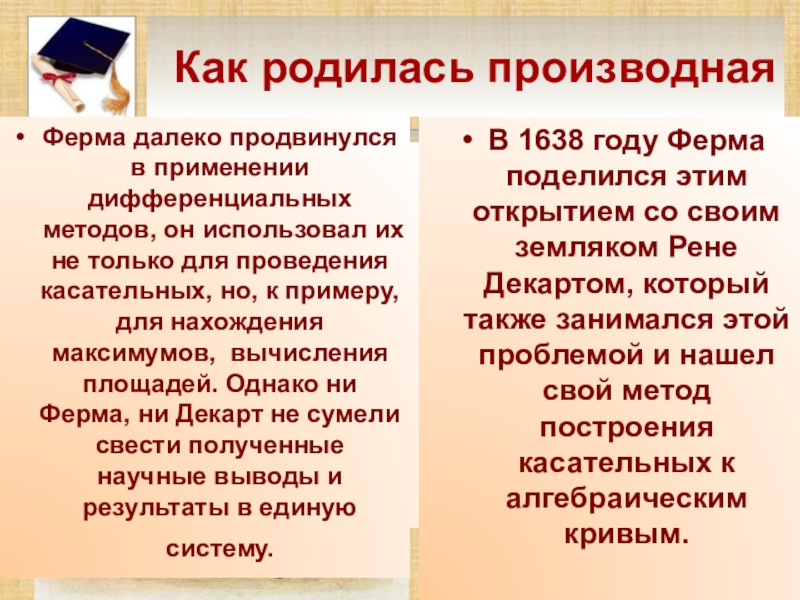 Как родилась производная

• Ферма далеко продвинулся в применении дифференциальных методов, он использовал их не только для проведения касательных, но, к примеру, для нахождения максимумов, вычисления площадей. Однако ни Ферма, ни Декарт не сумели свести полученные научные выводы и результаты в единую систему.

• В 1638 году Ферма поделился этим открытием со своим земляком Рене Декартом, который также занимался этой проблемой и нашел свой метод построения касательных к алгебраическим кривым.